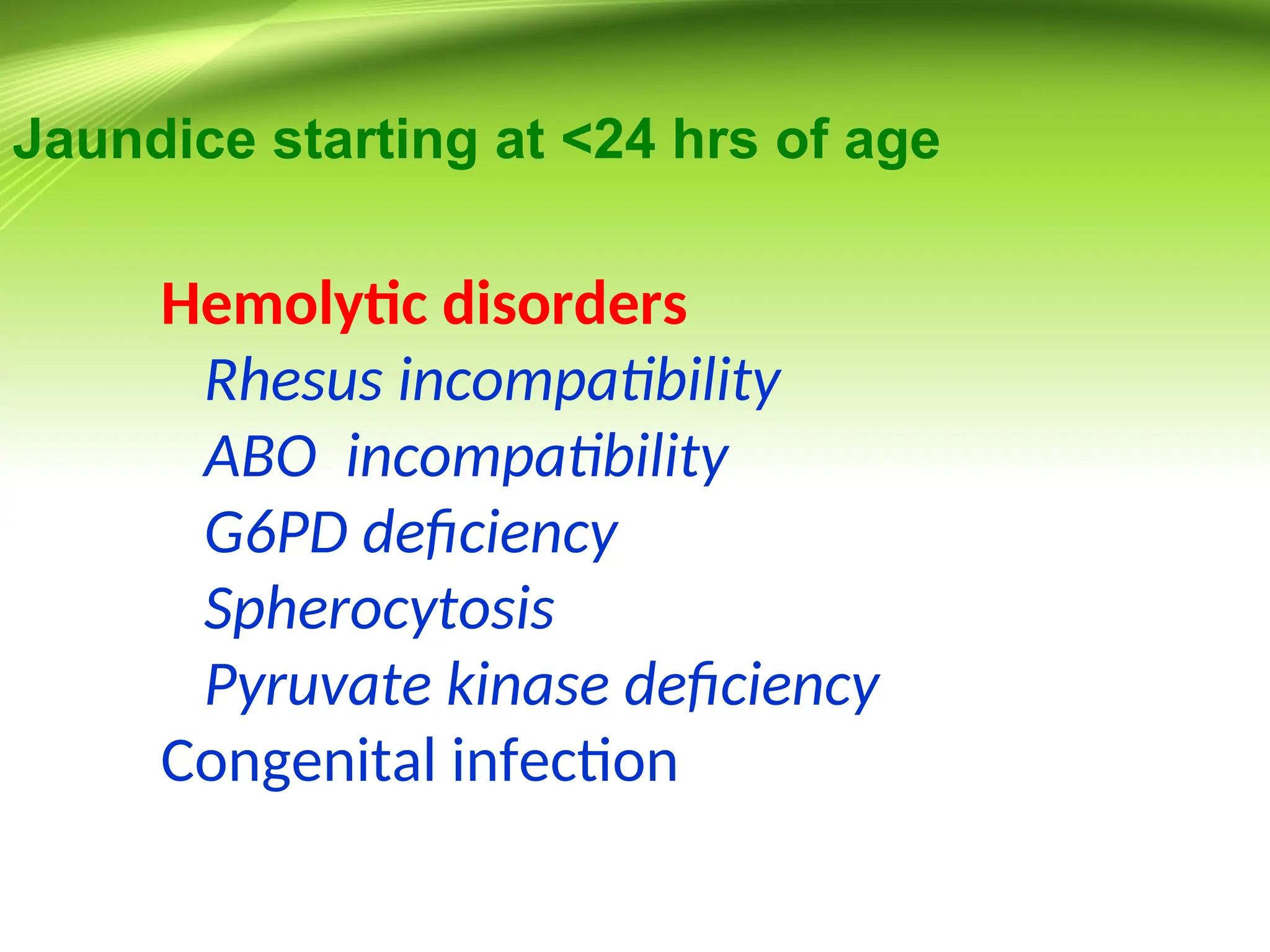 Jaundice starting at <24 hrs of age

Hemolytic disorders

Rhesus incompatibility

ABO incompatibility

G6PD deficiency

Spherocytosis

Pyruvate kinase deficiency

Congenital infection